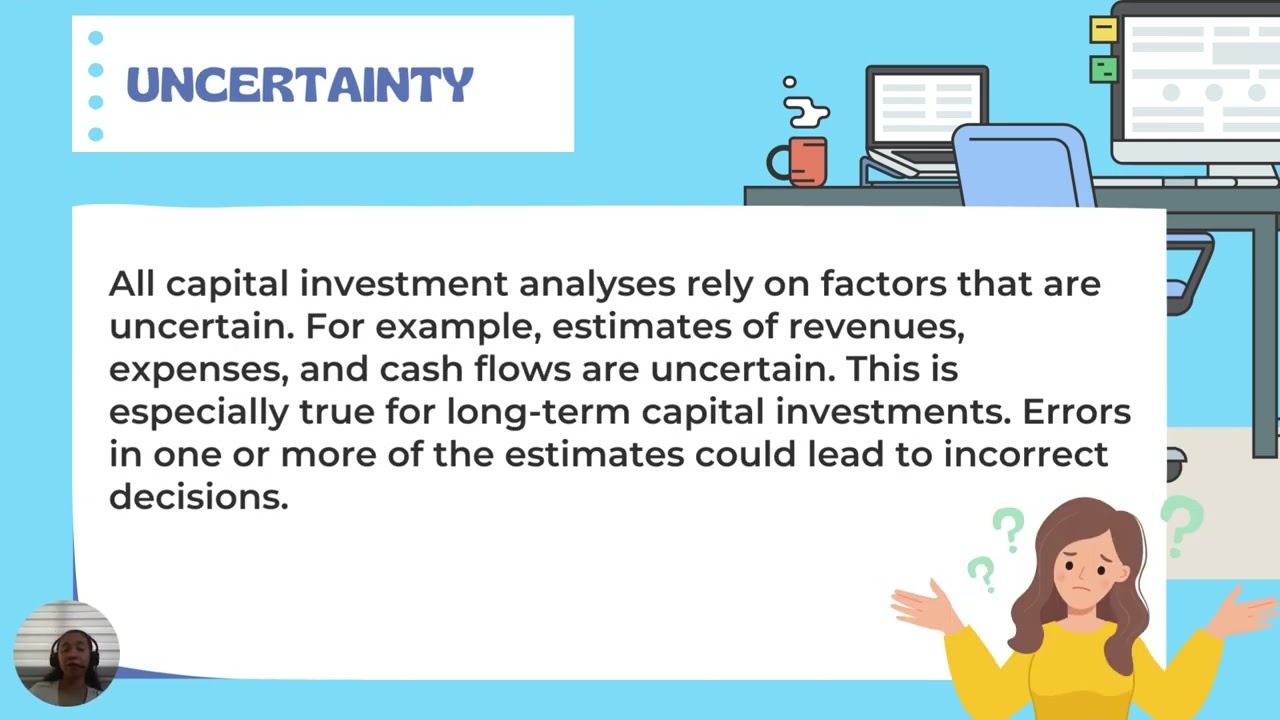 UNCERTAINTY

All capital investment analyses rely on factors that are uncertain. For example, estimates of revenues, expenses, and cash flows are uncertain. This is especially true for long-term capital investments. Errors in one or more of the estimates could lead to incorrect decisions.

?
?
?